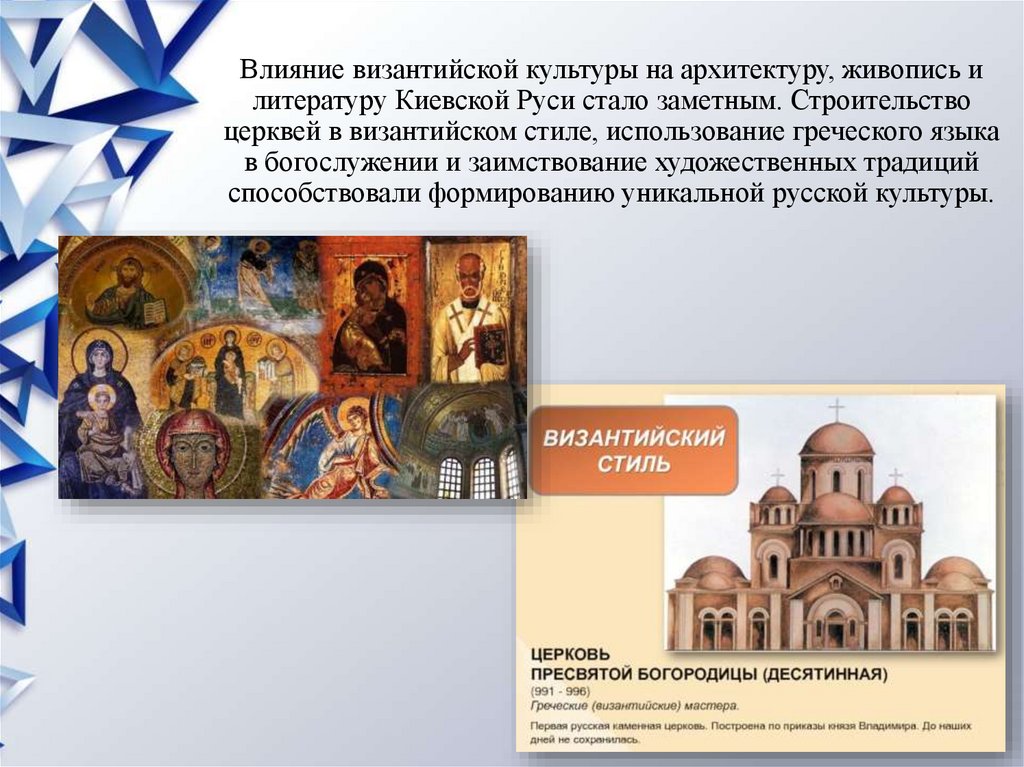 Влияние византийской культуры на архитектуру, живопись и литературу Киевской Руси стало заметным. Строительство церквей в византийском стиле, использование греческого языка в богослужении и заимствование художественных традиций способствовали формированию уникальной русской культуры.

ВИЗАНТИЙСКИЙ СТИЛЬ

ЦЕРКОВЬ
ПРЕСВЯТОЙ БОГОРОДИЦЫ (ДЕСЯТИННАЯ)
(991 - 996)
Греческие (византийские) мастера.
Первая русская каменная церковь. Построена по приказы князя Владимира. До наших дней не сохранилась.